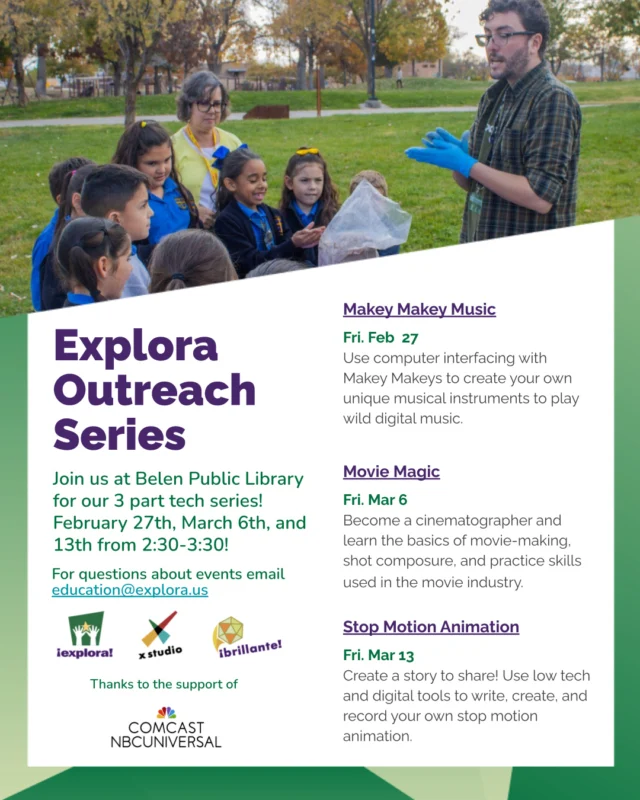 Explora Outreach Series

Join us at Belen Public Library for our 3 part tech series! February 27th, March 6th, and 13th from 2:30-3:30!

For questions about events email education@explora.us

¡explora!

x studio

¡brillante!

Thanks to the support of

COMCAST NBCUNIVERSAL

Makey Makey Music

Fri. Feb 27

Use computer interfacing with Makey Makeys to create your own unique musical instruments to play wild digital music.

Movie Magic

Fri. Mar 6

Become a cinematographer and learn the basics of movie-making, shot composure, and practice skills used in the movie industry.

Stop Motion Animation

Fri. Mar 13

Create a story to share! Use low tech and digital tools to write, create, and record your own stop motion animation.